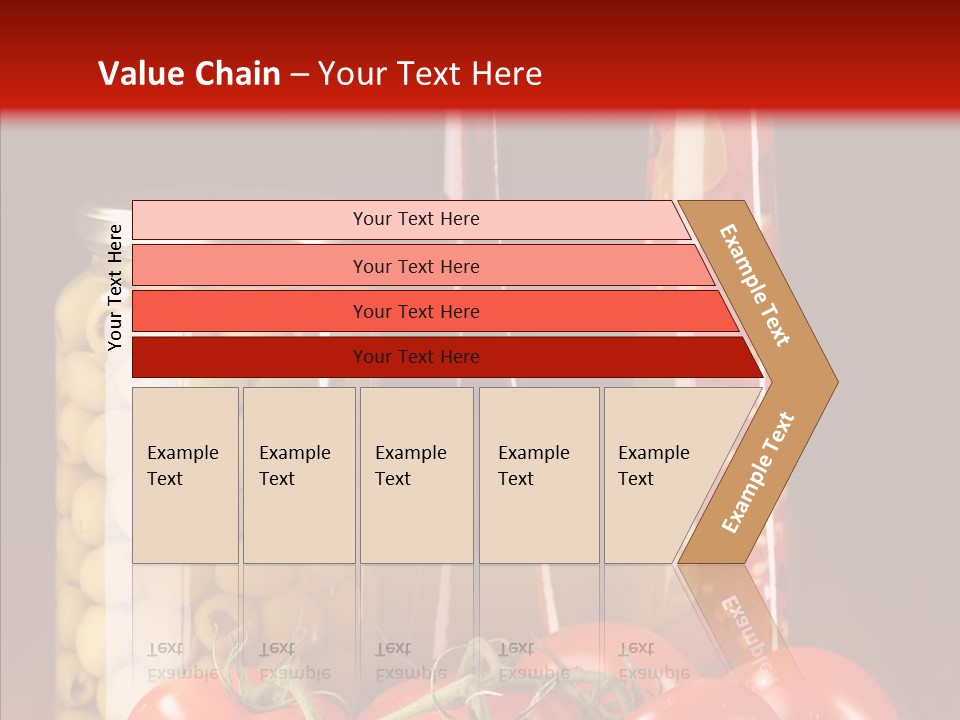 Value Chain – Your Text Here

Your Text Here

Your Text Here

Your Text Here

Your Text Here

Your Text Here

Example Text

Example Text

Example Text

Example Text

Example Text

Example Text

Example Text